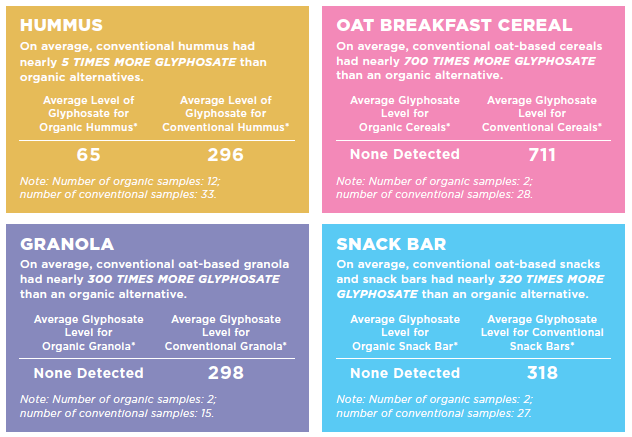 HUMMUS

On average, conventional hummus had nearly 5 TIMES MORE GLYPHOSATE than organic alternatives.

| Average Level of Glyphosate for Organic Hummus* | Average Level of Glyphosate for Conventional Hummus* |
|---|---|
| 65 | 296 |

Note: Number of organic samples: 12; number of conventional samples: 33.

OAT BREAKFAST CEREAL

On average, conventional oat-based cereals had nearly 700 TIMES MORE GLYPHOSATE than an organic alternative.

| Average Glyphosate Level for Organic Cereals* | Average Glyphosate Level for Conventional Cereals* |
|---|---|
| None Detected | 711 |

Note: Number of organic samples: 2; number of conventional samples: 28.

GRANOLA

On average, conventional oat-based granola had nearly 300 TIMES MORE GLYPHOSATE than an organic alternative.

| Average Glyphosate Level for Organic Granola* | Average Glyphosate Level for Conventional Granola* |
|---|---|
| None Detected | 298 |

Note: Number of organic samples: 2; number of conventional samples: 15.

SNACK BAR

On average, conventional oat-based snacks and snack bars had nearly 320 TIMES MORE GLYPHOSATE than an organic alternative.

| Average Glyphosate Level for Organic Snack Bar* | Average Glyphosate Level for Conventional Snack Bars* |
|---|---|
| None Detected | 318 |

Note: Number of organic samples: 2; number of conventional samples: 27.